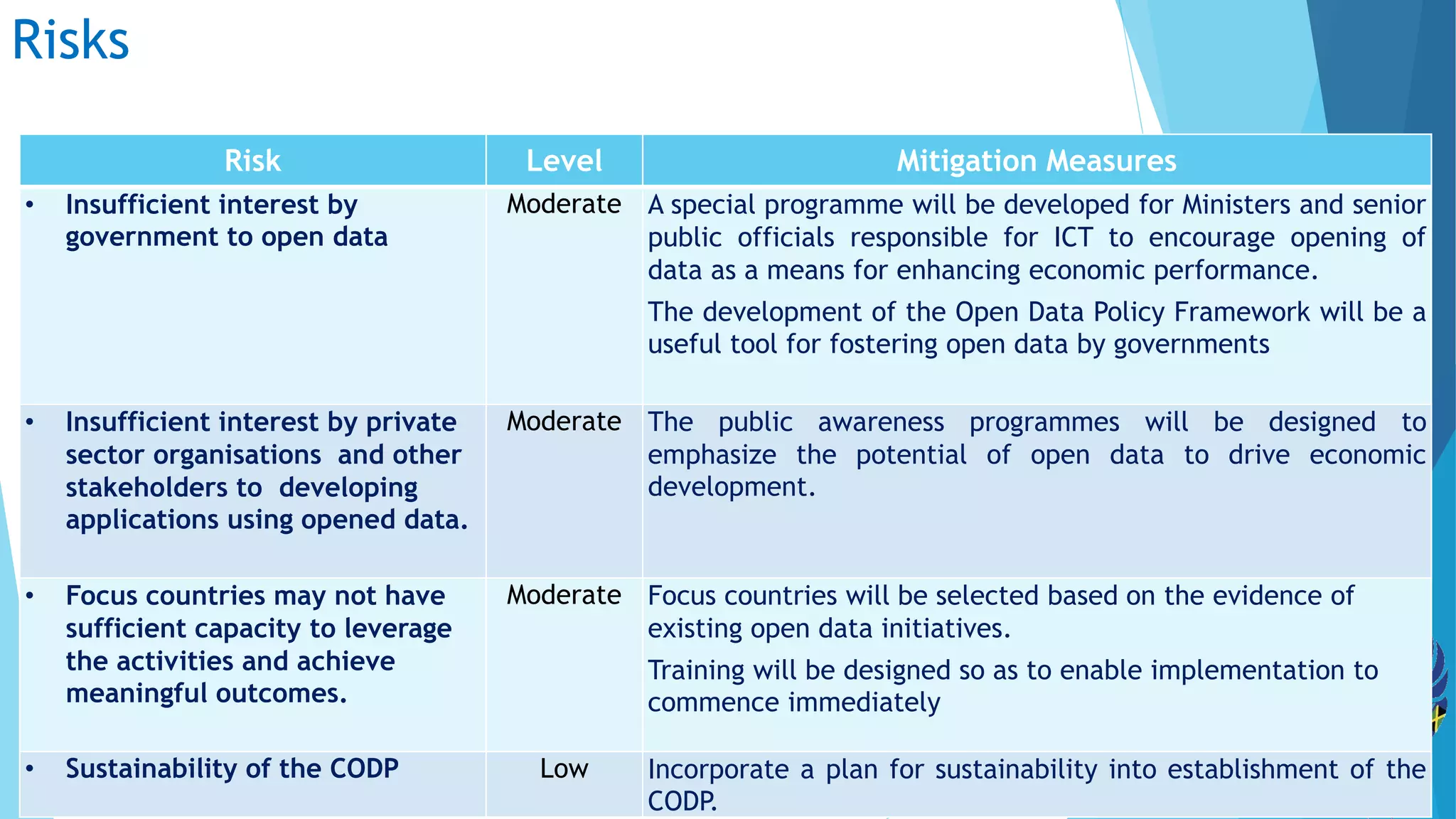 Risks

| Risk | Level | Mitigation Measures |
|---|---|---|
| • Insufficient interest by government to open data | Moderate | A special programme will be developed for Ministers and senior public officials responsible for ICT to encourage opening of data as a means for enhancing economic performance. The development of the Open Data Policy Framework will be a useful tool for fostering open data by governments |
| • Insufficient interest by private sector organisations and other stakeholders to developing applications using opened data. | Moderate | The public awareness programmes will be designed to emphasize the potential of open data to drive economic development. |
| • Focus countries may not have sufficient capacity to leverage the activities and achieve meaningful outcomes. | Moderate | Focus countries will be selected based on the evidence of existing open data initiatives. Training will be designed so as to enable implementation to commence immediately |
| • Sustainability of the CODP | Low | Incorporate a plan for sustainability into establishment of the CODP. |